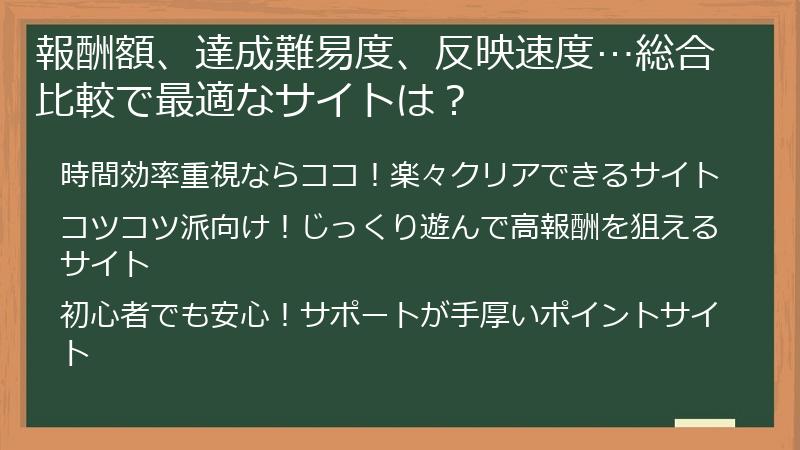 報酬額、達成難易度、反映速度…総合比較で最適なサイトは？

時間効率重視ならココ！楽々クリアできるサイト

コツコツ派向け！じっくり遊んで高報酬を狙えるサイト

初心者でも安心！サポートが手厚いポイントサイト